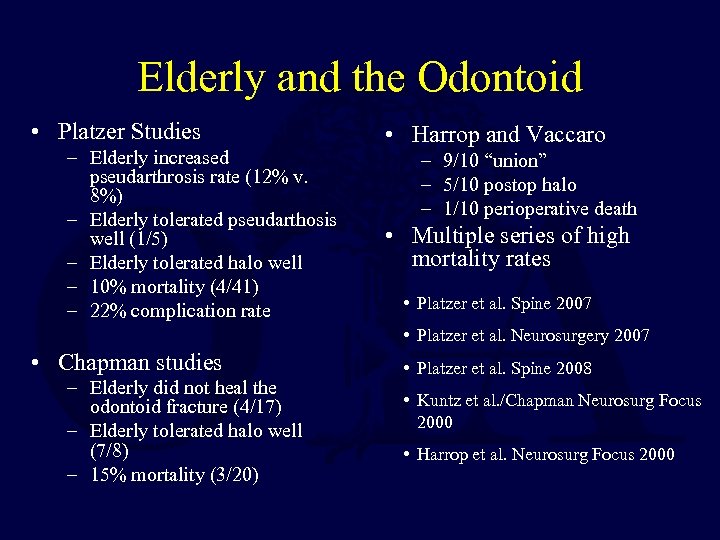 Elderly and the Odontoid

• Platzer Studies
– Elderly increased pseudarthrosis rate (12% v. 8%)
– Elderly tolerated pseudarthosis well (1/5)
– Elderly tolerated halo well
– 10% mortality (4/41)
– 22% complication rate

• Chapman studies
– Elderly did not heal the odontoid fracture (4/17)
– Elderly tolerated halo well (7/8)
– 15% mortality (3/20)

• Harrop and Vaccaro
– 9/10 “union”
– 5/10 postop halo
– 1/10 perioperative death

• Multiple series of high mortality rates

• Platzer et al. Spine 2007
• Platzer et al. Neurosurgery 2007
• Platzer et al. Spine 2008
• Kuntz et al./Chapman Neurosurg Focus 2000
• Harrop et al. Neurosurg Focus 2000